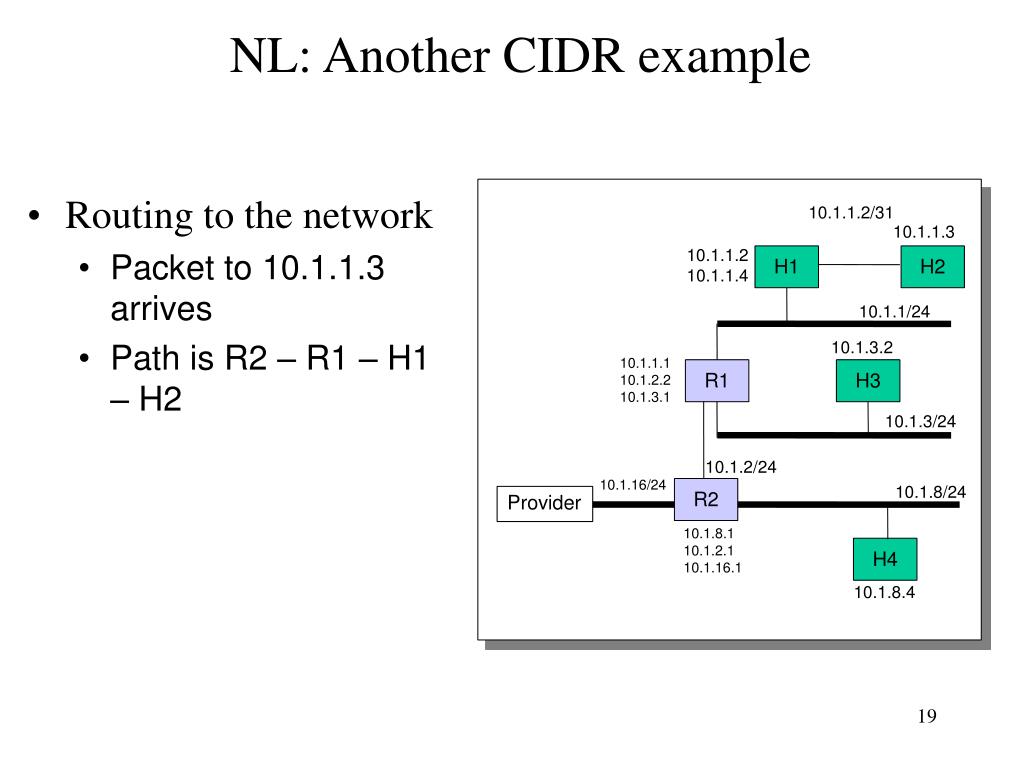 NL: Another CIDR example

• Routing to the network
  • Packet to 10.1.1.3 arrives
  • Path is R2 – R1 – H1 – H2

10.1.1.2/31
10.1.1.3
10.1.1.2
10.1.1.4
H1
H2
10.1.1/24
10.1.3.2
10.1.1.1
10.1.2.2
10.1.3.1
R1
H3
10.1.3/24
10.1.2/24
10.1.16/24
Provider
R2
10.1.8/24
10.1.8.1
10.1.2.1
10.1.16.1
H4
10.1.8.4

19